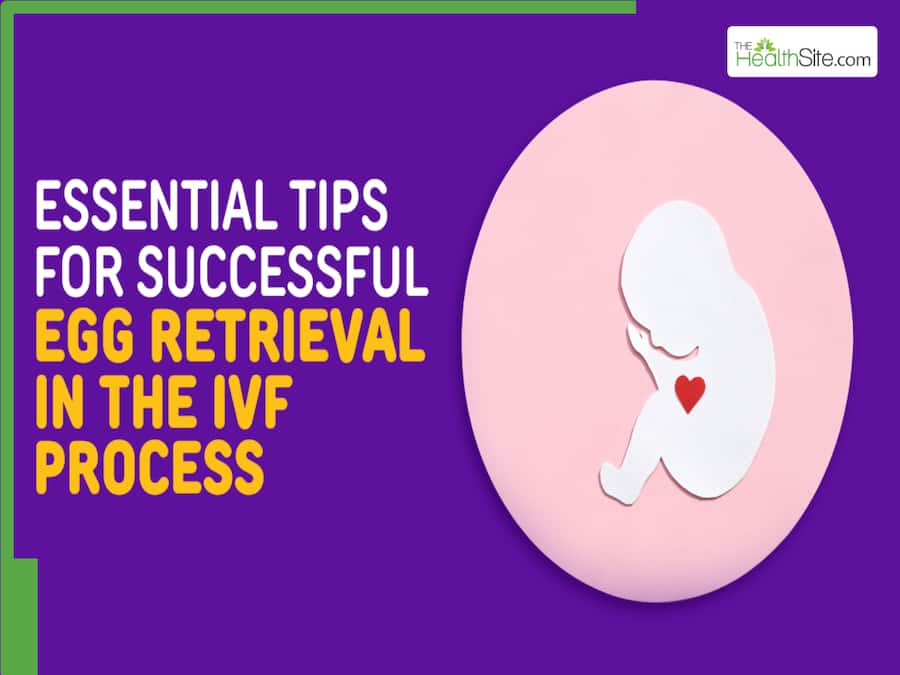 THE HealthSite.com

ESSENTIAL TIPS FOR SUCCESSFUL EGG RETRIEVAL IN THE IVF PROCESS